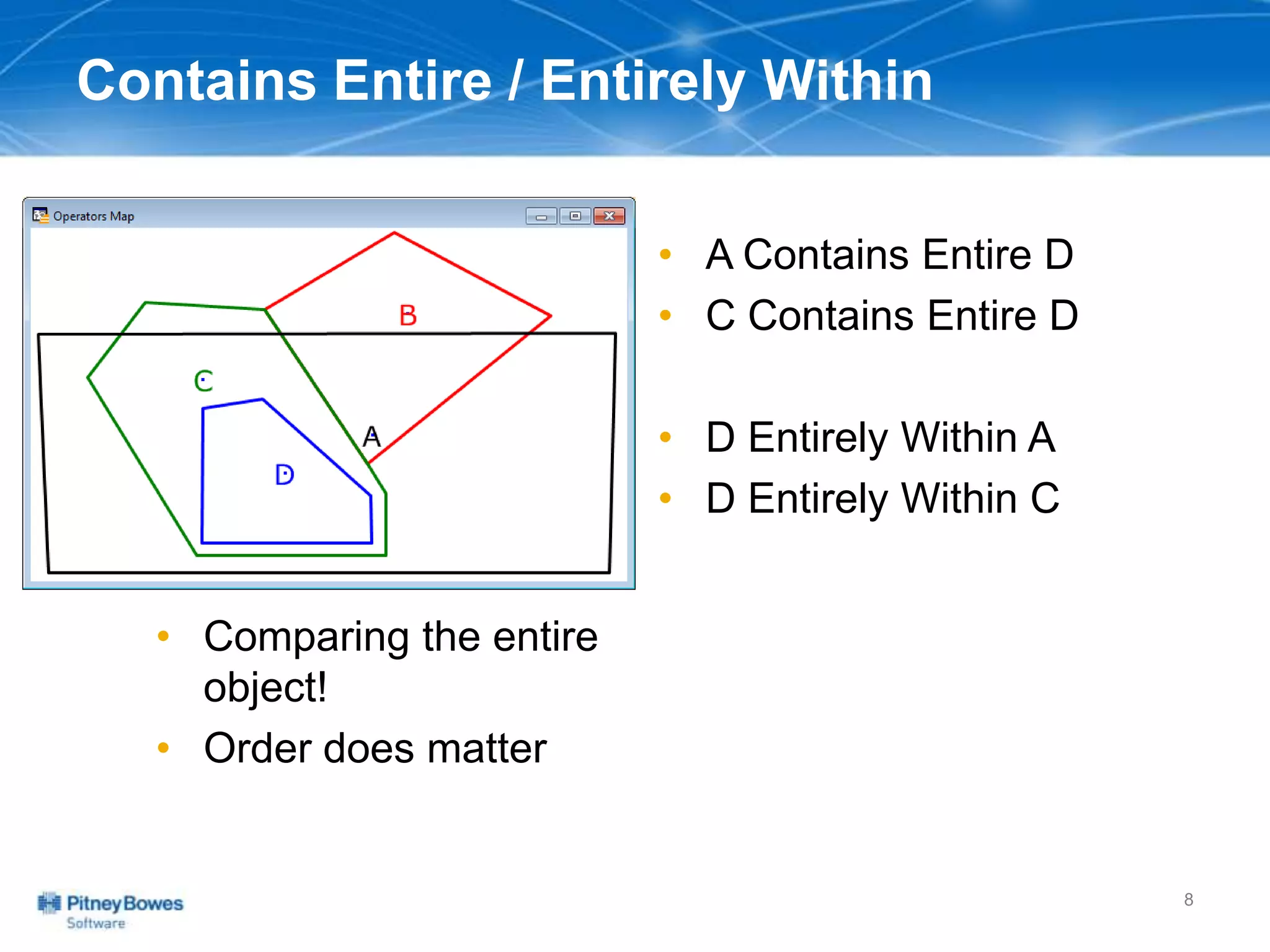 Contains Entire / Entirely Within

Operators Map

B

C

A

D

• A Contains Entire D
• C Contains Entire D

• D Entirely Within A
• D Entirely Within C

• Comparing the entire object!
• Order does matter

Pitney Bowes Software

8